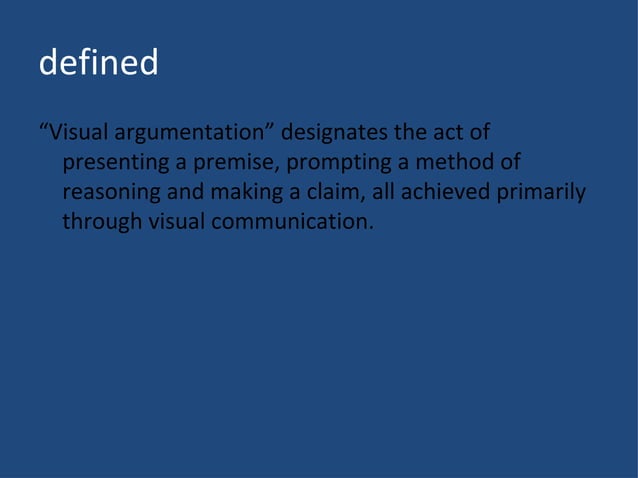 defined

“Visual argumentation” designates the act of presenting a premise, prompting a method of reasoning and making a claim, all achieved primarily through visual communication.